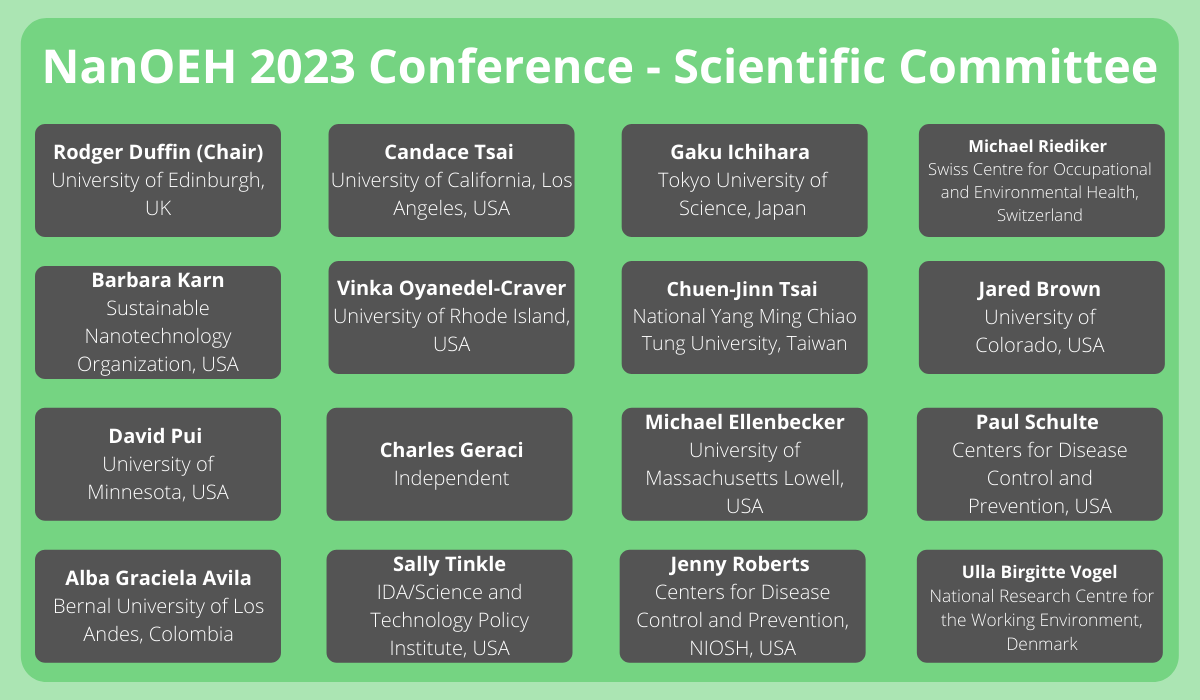 NanOEH 2023 Conference - Scientific Committee

Rodger Duffin (Chair)
University of Edinburgh, UK

Candace Tsai
University of California, Los Angeles, USA

Gaku Ichihara
Tokyo University of Science, Japan

Michael Riediker
Swiss Centre for Occupational and Environmental Health, Switzerland

Barbara Karn
Sustainable Nanotechnology Organization, USA

Vinka Oyanedel-Craver
University of Rhode Island, USA

Chuen-Jinn Tsai
National Yang Ming Chiao Tung University, Taiwan

Jared Brown
University of Colorado, USA

David Pui
University of Minnesota, USA

Charles Geraci
Independent

Michael Ellenbecker
University of Massachusetts Lowell, USA

Paul Schulte
Centers for Disease Control and Prevention, USA

Alba Graciela Avila
Bernal University of Los Andes, Colombia

Sally Tinkle
IDA/Science and Technology Policy Institute, USA

Jenny Roberts
Centers for Disease Control and Prevention, NIOSH, USA

Ulla Birgitte Vogel
National Research Centre for the Working Environment, Denmark